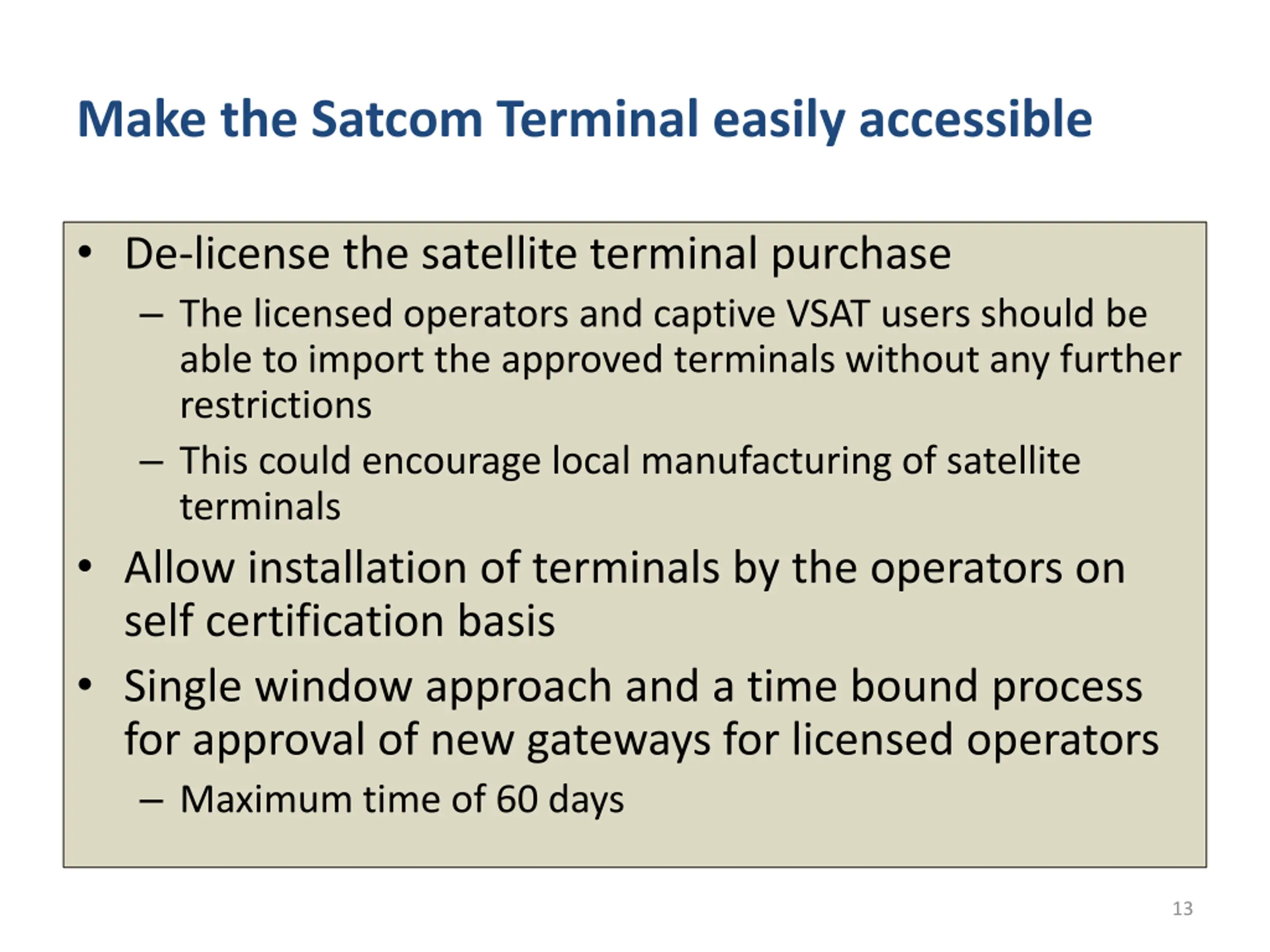 Make the Satcom Terminal easily accessible

• De-license the satellite terminal purchase
 – The licensed operators and captive VSAT users should be able to import the approved terminals without any further restrictions
 – This could encourage local manufacturing of satellite terminals
• Allow installation of terminals by the operators on self certification basis
• Single window approach and a time bound process for approval of new gateways for licensed operators
 – Maximum time of 60 days

13